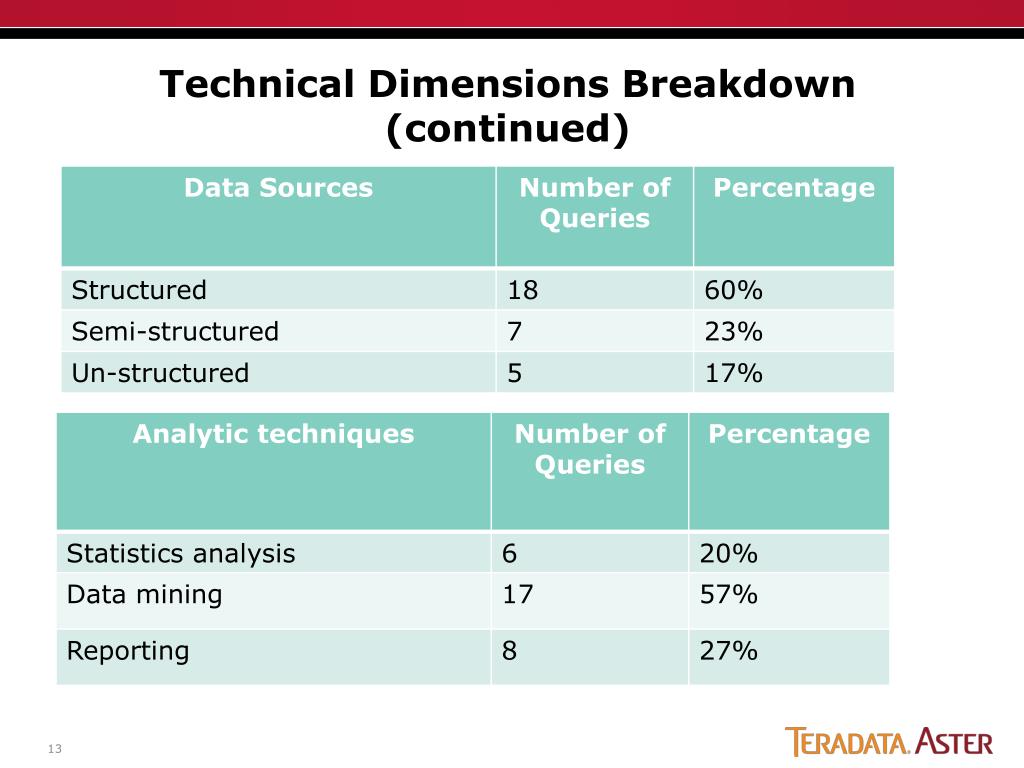 Technical Dimensions Breakdown (continued)

| Data Sources | Number of Queries | Percentage |
|---|---|---|
| Structured | 18 | 60% |
| Semi-structured | 7 | 23% |
| Un-structured | 5 | 17% |

| Analytic techniques | Number of Queries | Percentage |
|---|---|---|
| Statistics analysis | 6 | 20% |
| Data mining | 17 | 57% |
| Reporting | 8 | 27% |

13

TERADATA. ASTER